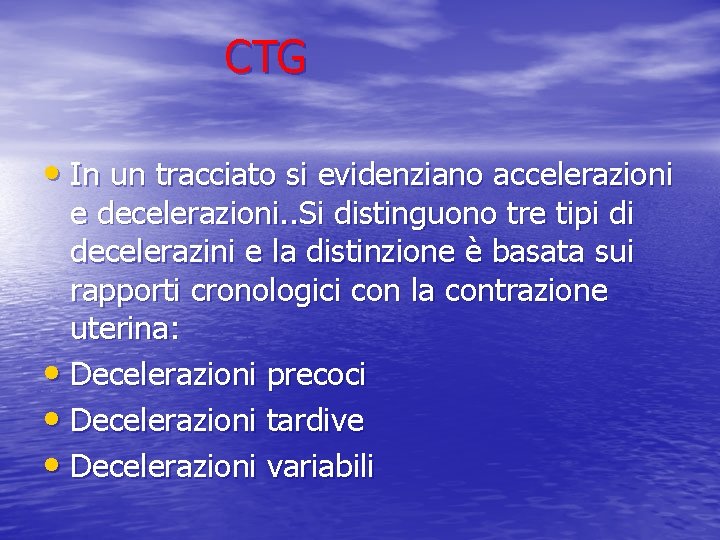 CTG

• In un tracciato si evidenziano accelerazioni e decelerazioni..Si distinguono tre tipi di decelerazini e la distinzione è basata sui rapporti cronologici con la contrazione uterina:
• Decelerazioni precoci
• Decelerazioni tardive
• Decelerazioni variabili